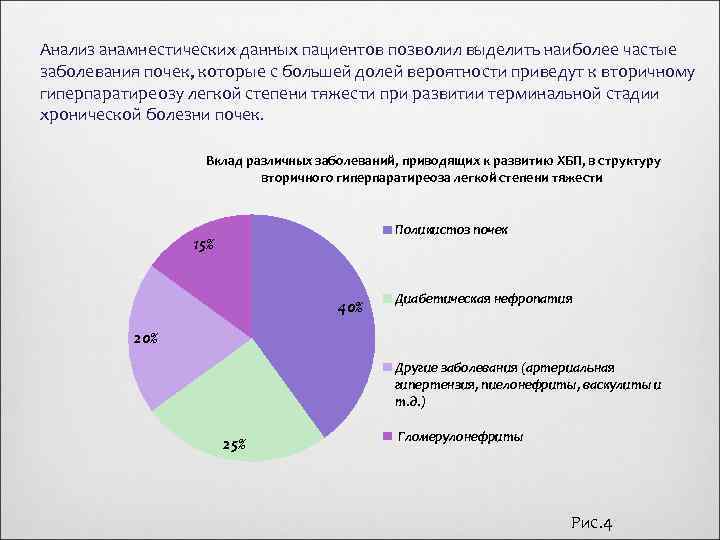 Анализ анамнестических данных пациентов позволил выделить наиболее частые заболевания почек, которые с большей долей вероятности приведут к вторичному гиперпаратиреозу легкой степени тяжести при развитии терминальной стадии хронической болезни почек.

Вклад различных заболеваний, приводящих к развитию ХБП, в структуру вторичного гиперпаратиреоза легкой степени тяжести

15%

40%

20%

25%

Поликистоз почек

Диабетическая нефропатия

Другие заболевания (артериальная гипертензия, пиелонефриты, васкулиты и т.д.)

Гломерулонефриты

Рис.4